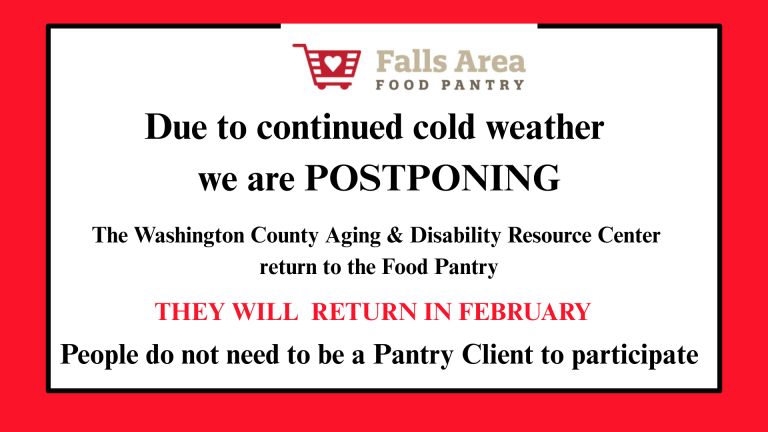 Falls Area
FOOD PANTRY

Due to continued cold weather
we are POSTPONING

The Washington County Aging & Disability Resource Center
return to the Food Pantry

THEY WILL RETURN IN FEBRUARY

People do not need to be a Pantry Client to participate